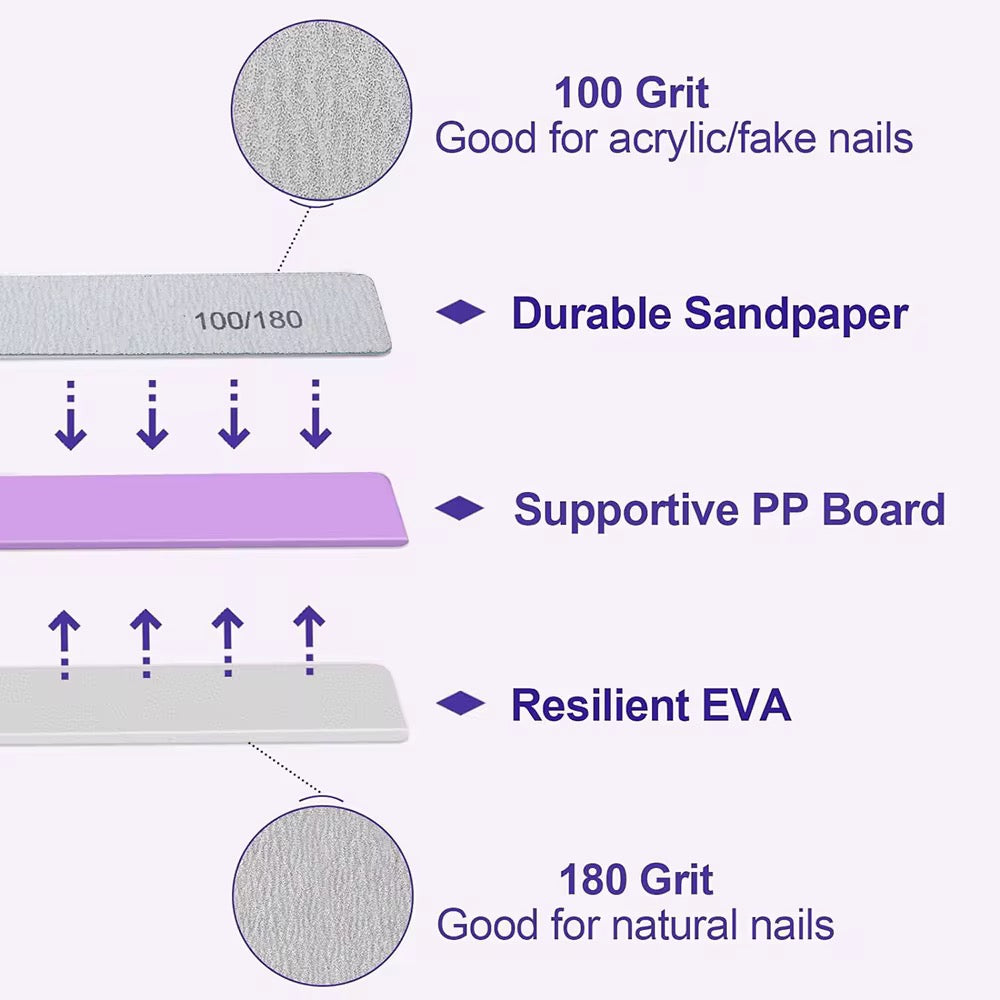 100 Grit
Good for acrylic/fake nails

100/180

Durable Sandpaper

Supportive PP Board

Resilient EVA

180 Grit
Good for natural nails